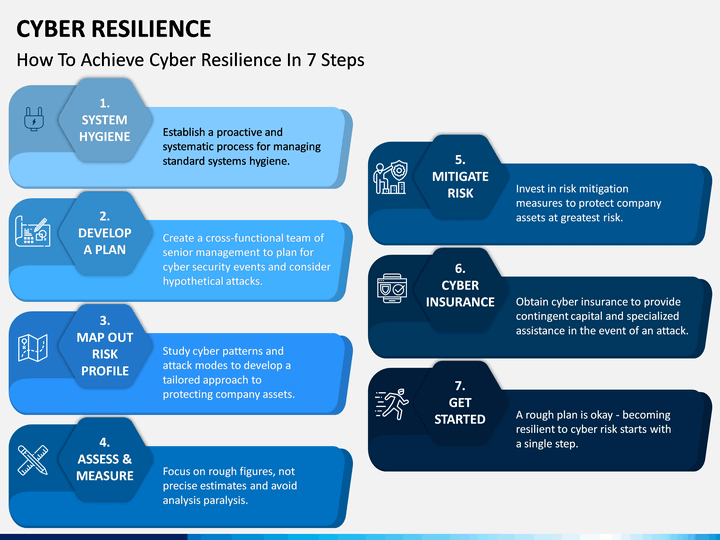 CYBER RESILIENCE

How To Achieve Cyber Resilience In 7 Steps

1. SYSTEM HYGIENE

Establish a proactive and systematic process for managing standard systems hygiene.

2. DEVELOP A PLAN

Create a cross-functional team of senior management to plan for cyber security events and consider hypothetical attacks.

3. MAP OUT RISK PROFILE

Study cyber patterns and attack modes to develop a tailored approach to protecting company assets.

4. ASSESS & MEASURE

Focus on rough figures, not precise estimates and avoid analysis paralysis.

5. MITIGATE RISK

Invest in risk mitigation measures to protect company assets at greatest risk.

6. CYBER INSURANCE

Obtain cyber insurance to provide contingent capital and specialized assistance in the event of an attack.

7. GET STARTED

A rough plan is okay - becoming resilient to cyber risk starts with a single step.